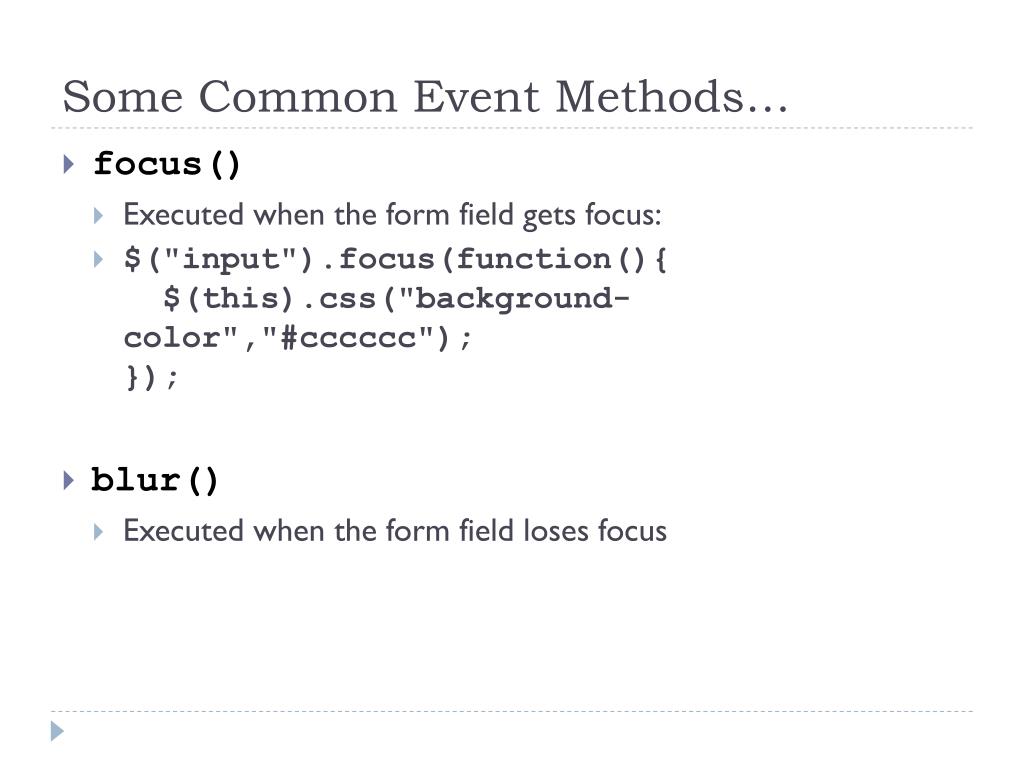 Some Common Event Methods…

focus()

Executed when the form field gets focus:

$("input").focus(function(){
$(this).css("background-color","#cccccc");
});

blur()

Executed when the form field loses focus